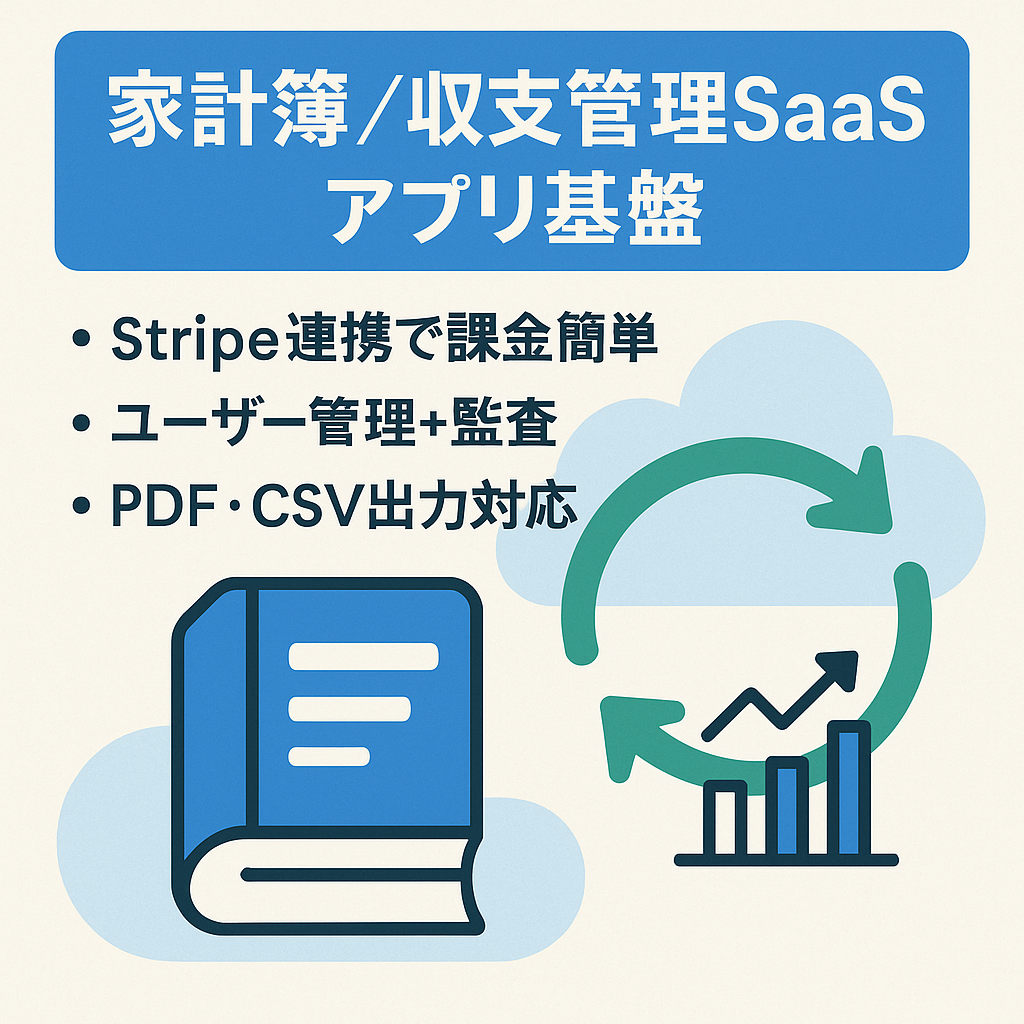 家計簿/収支管理SaaS アプリ基盤

• Stripe連携で課金簡単
• ユーザー管理+監査
• PDF・CSV出力対応